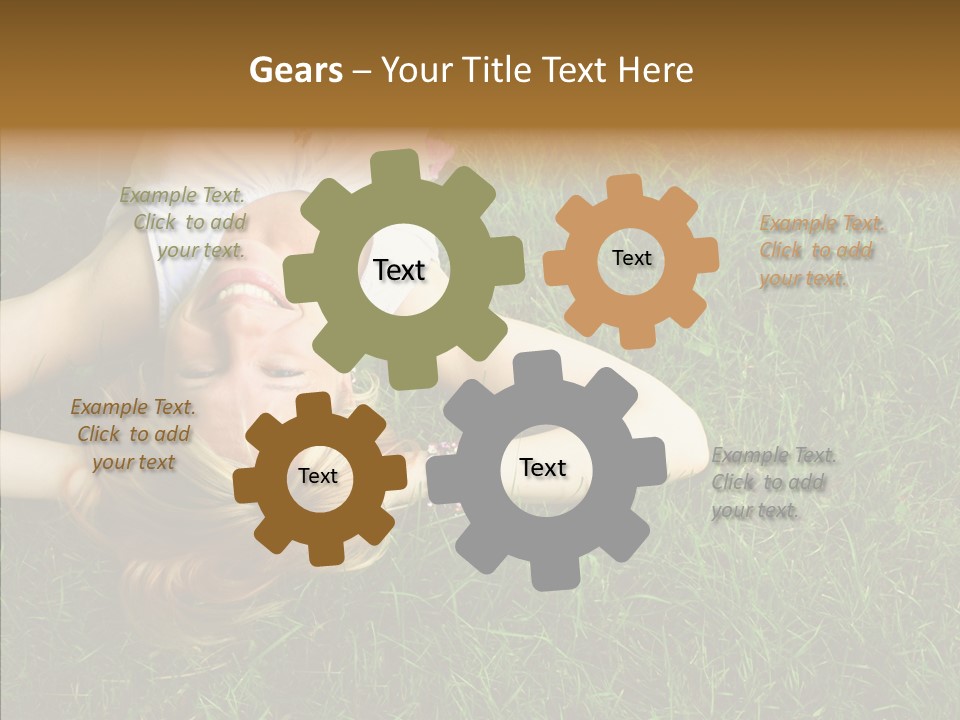 Gears – Your Title Text Here

Example Text.
Click to add
your text.

Text

Text

Example Text.
Click to add
your text.

Example Text.
Click to add
your text

Text

Text

Example Text.
Click to add
your text.